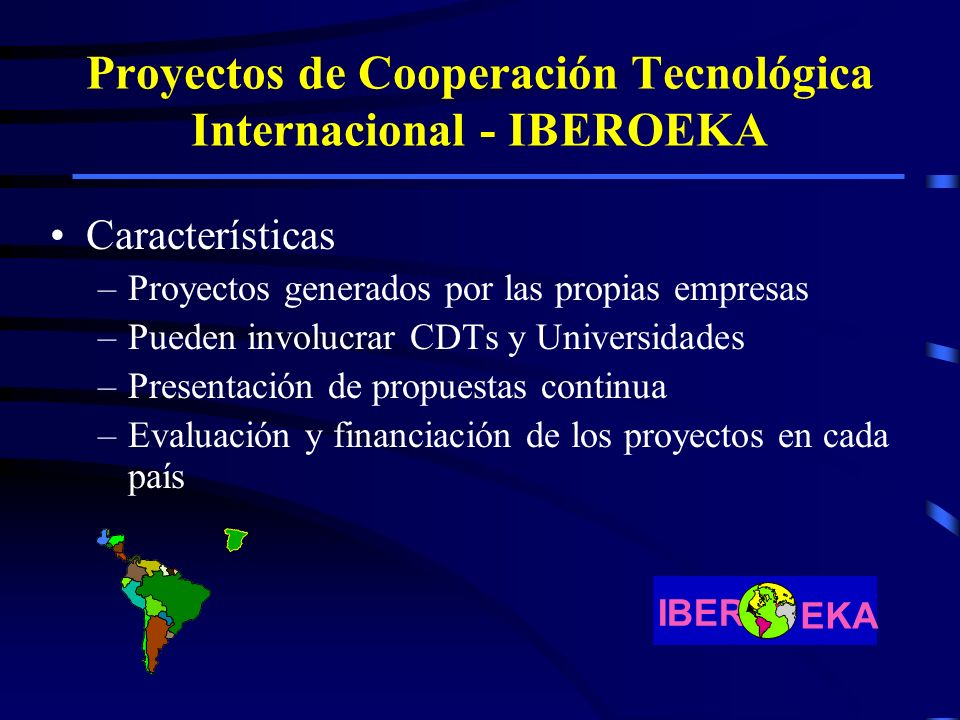 Proyectos de Cooperación Tecnológica Internacional - IBEROEKA

• Características
– Proyectos generados por las propias empresas
– Pueden involucrar CDTs y Universidades
– Presentación de propuestas continua
– Evaluación y financiación de los proyectos en cada país

IBER EKA